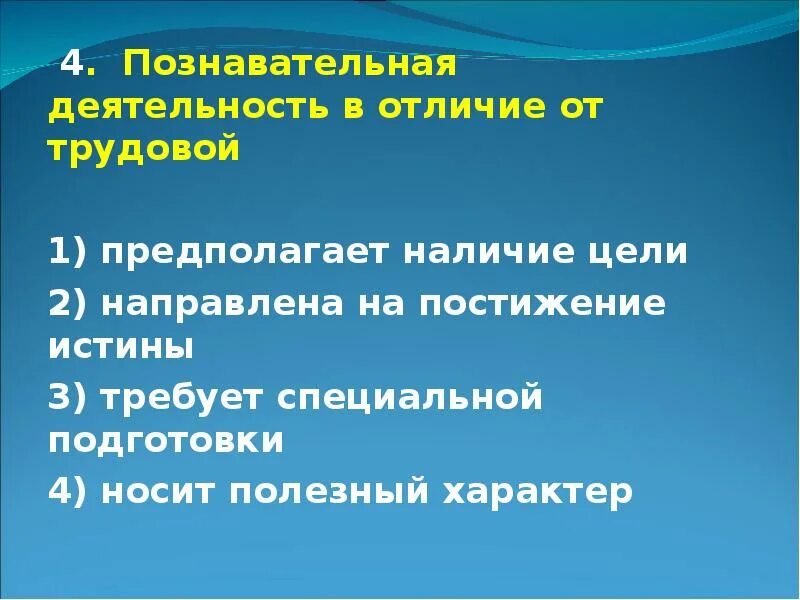 4. Познавательная деятельность в отличие от трудовой

1) предполагает наличие цели
2) направлена на постижение истины
3) требует специальной подготовки
4) носит полезный характер